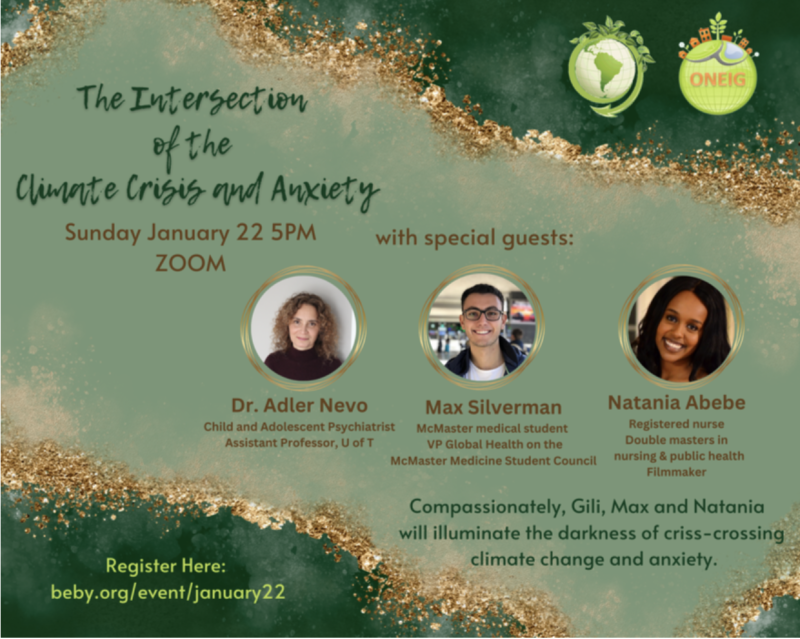 ONEIG

The Intersection of the Climate Crisis and Anxiety

Sunday January 22 5PM
ZOOM

with special guests:

Dr. Adler Nevo
Child and Adolescent Psychiatrist
Assistant Professor, U of T

Max Silverman
McMaster medical student
VP Global Health on the
McMaster Medicine Student Council

Natania Abebe
Registered nurse
Double masters in nursing & public health
Filmmaker

Compassionately, Gili, Max and Natania will illuminate the darkness of criss-crossing climate change and anxiety.

Register Here:
beby.org/event/january22